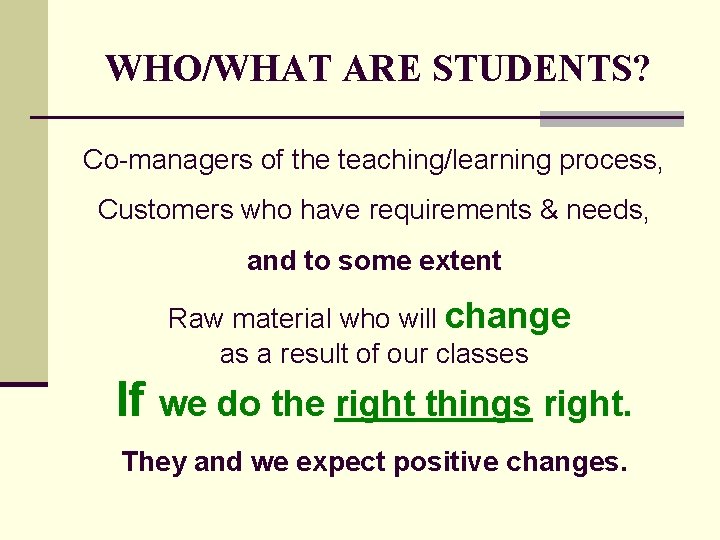 WHO/WHAT ARE STUDENTS?

Co-managers of the teaching/learning process,

Customers who have requirements & needs,

and to some extent

Raw material who will change as a result of our classes

If we do the right things right.

They and we expect positive changes.